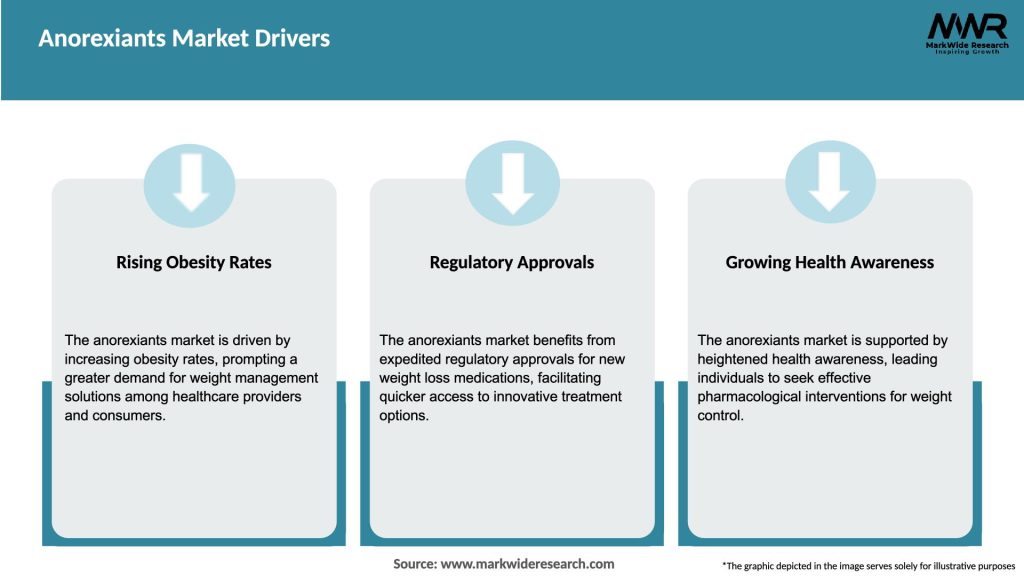 Anorexiants Market Drivers

MWR
MarkWide Research
Inspiring Growth

Rising Obesity Rates

The anorexiants market is driven by increasing obesity rates, prompting a greater demand for weight management solutions among healthcare providers and consumers.

Regulatory Approvals

The anorexiants market benefits from expedited regulatory approvals for new weight loss medications, facilitating quicker access to innovative treatment options.

Growing Health Awareness

The anorexiants market is supported by heightened health awareness, leading individuals to seek effective pharmacological interventions for weight control.

Source: www.markwideresearch.com

*The graphic depicted in the image serves solely for illustrative purposes